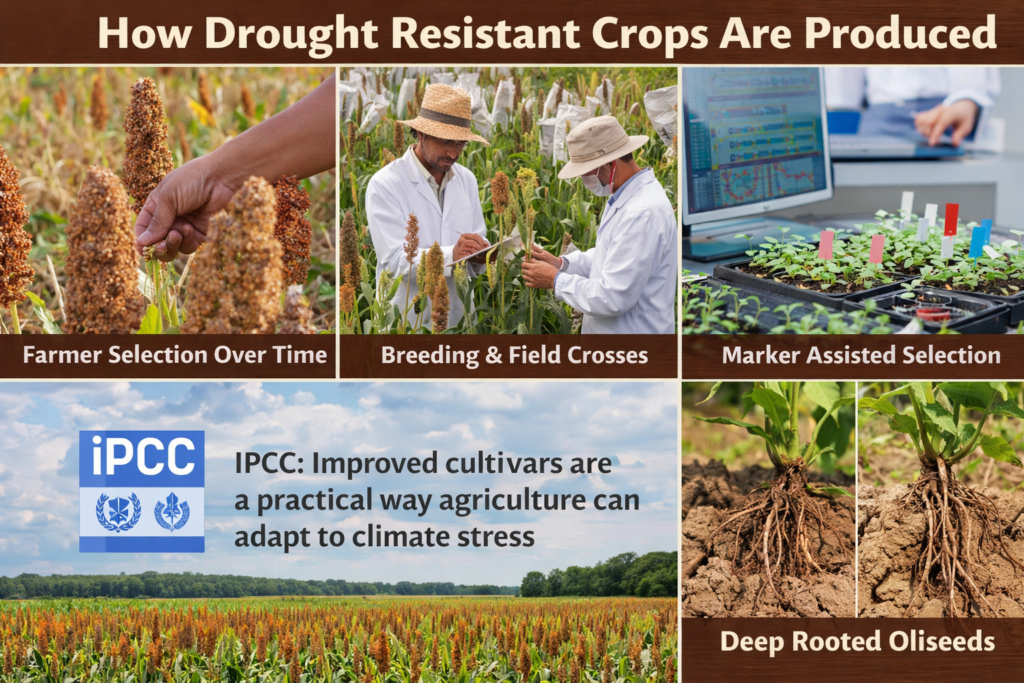 How Drought Resistant Crops Are Produced

Farmer Selection Over Time

Breeding & Field Crosses

Marker Assisted Selection

iPCC

IPCC: Improved cultivars are a practical way agriculture can adapt to climate stress

Deep Rooted Oliseeds